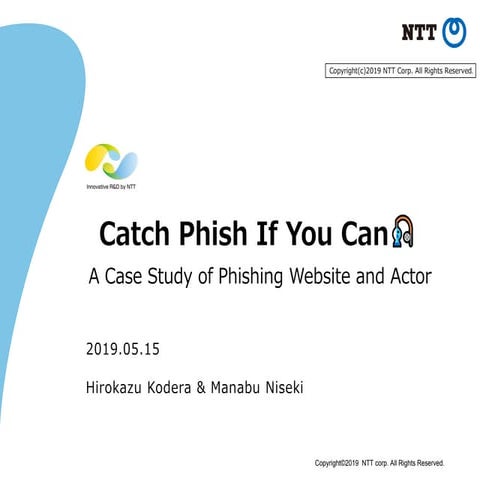 NTT

Copyright(c)2019 NTT Corp. All Rights Reserved.

Innovative R&D by NTT

Catch Phish If You Can

A Case Study of Phishing Website and Actor

2019.05.15

Hirokazu Kodera & Manabu Niseki

Copyright©2019 NTT corp. All Rights Reserved.